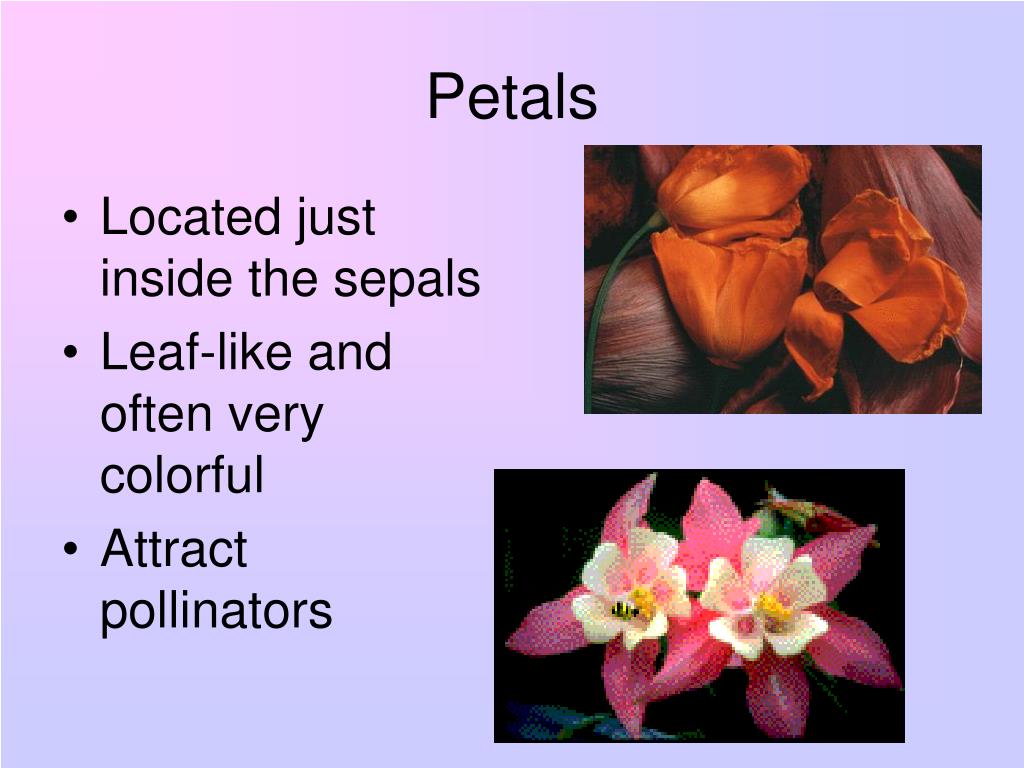 Petals

• Located just inside the sepals
• Leaf-like and often very colorful
• Attract pollinators